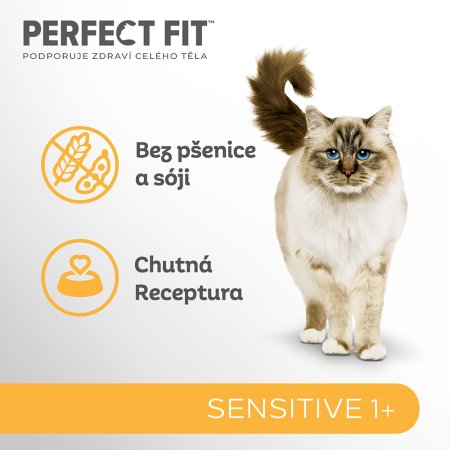 PERFECT FIT™
PODPORUJE ZDRAVÍ CELÉHO TĚLA

Bez pšenice a sóji

Chutná Receptura

SENSITIVE 1+